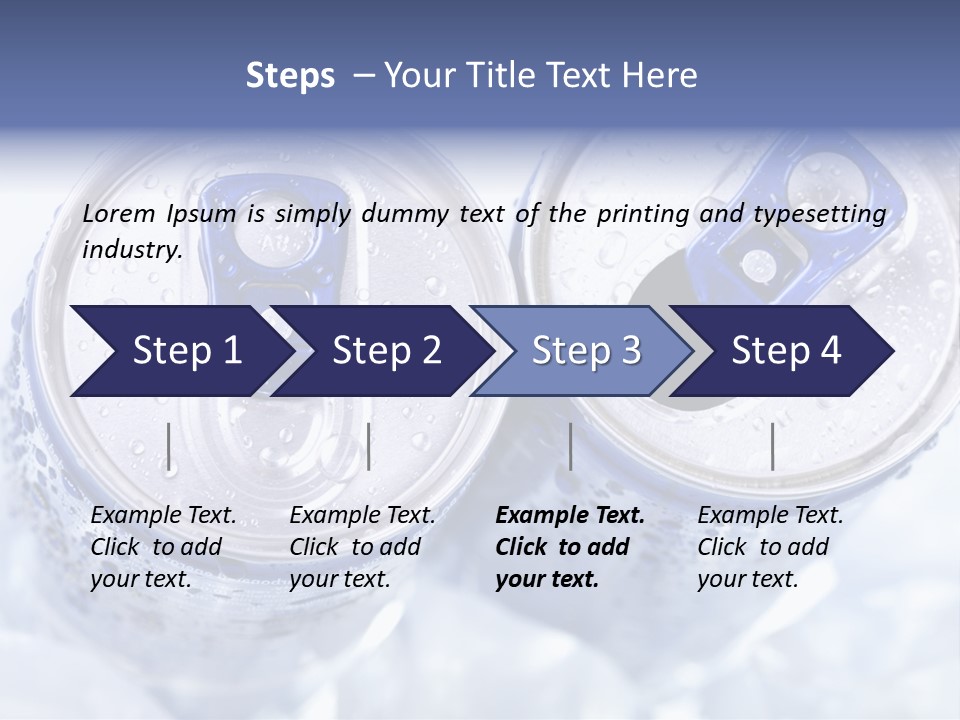 Steps – Your Title Text Here

Lorem Ipsum is simply dummy text of the printing and typesetting industry.

Step 1

Step 2

Step 3

Step 4

Example Text. Click to add your text.

Example Text. Click to add your text.

Example Text. Click to add your text.

Example Text. Click to add your text.